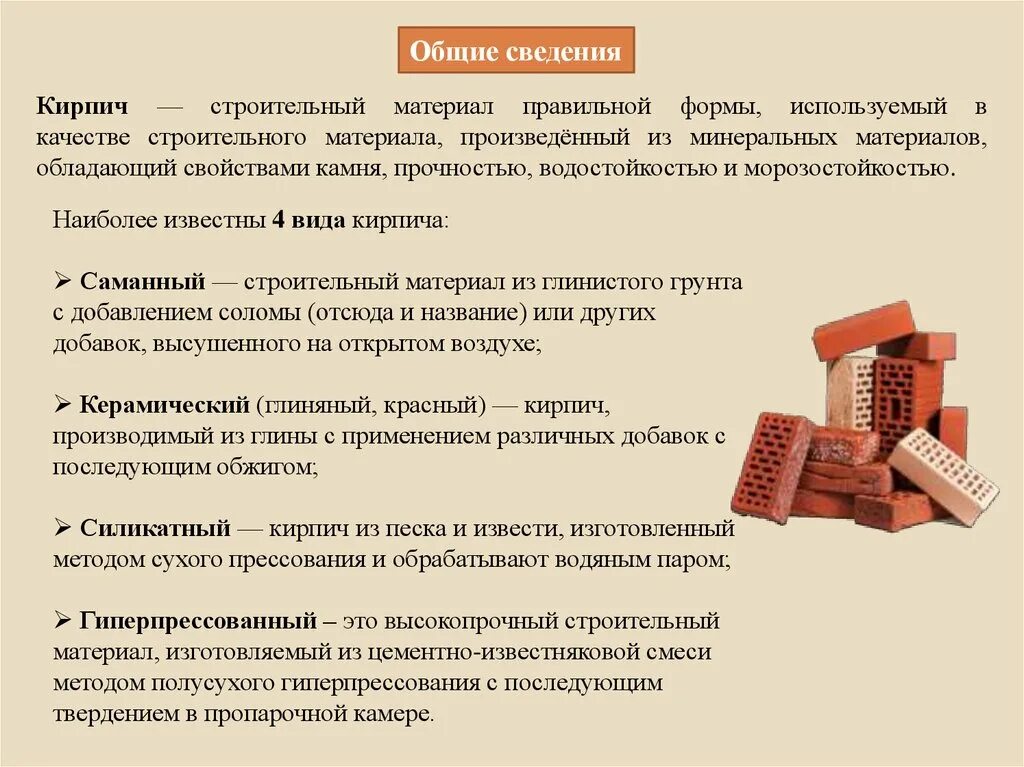 Общие сведения

Кирпич — строительный материал правильной формы, используемый в качестве строительного материала, произведённый из минеральных материалов, обладающий свойствами камня, прочностью, водостойкостью и морозостойкостью.

Наиболее известны 4 вида кирпича:

➢ Саманный — строительный материал из глинистого грунта с добавлением соломы (отсюда и название) или других добавок, высушенного на открытом воздухе;

➢ Керамический (глиняный, красный) — кирпич, производимый из глины с применением различных добавок с последующим обжигом;

➢ Силикатный — кирпич из песка и извести, изготовленный методом сухого прессования и обрабатывают водяным паром;

➢ Гиперпрессованный – это высокопрочный строительный материал, изготовляемый из цементно-известняковой смеси методом полусухого гиперпрессования с последующим твердением в пропарочной камере.